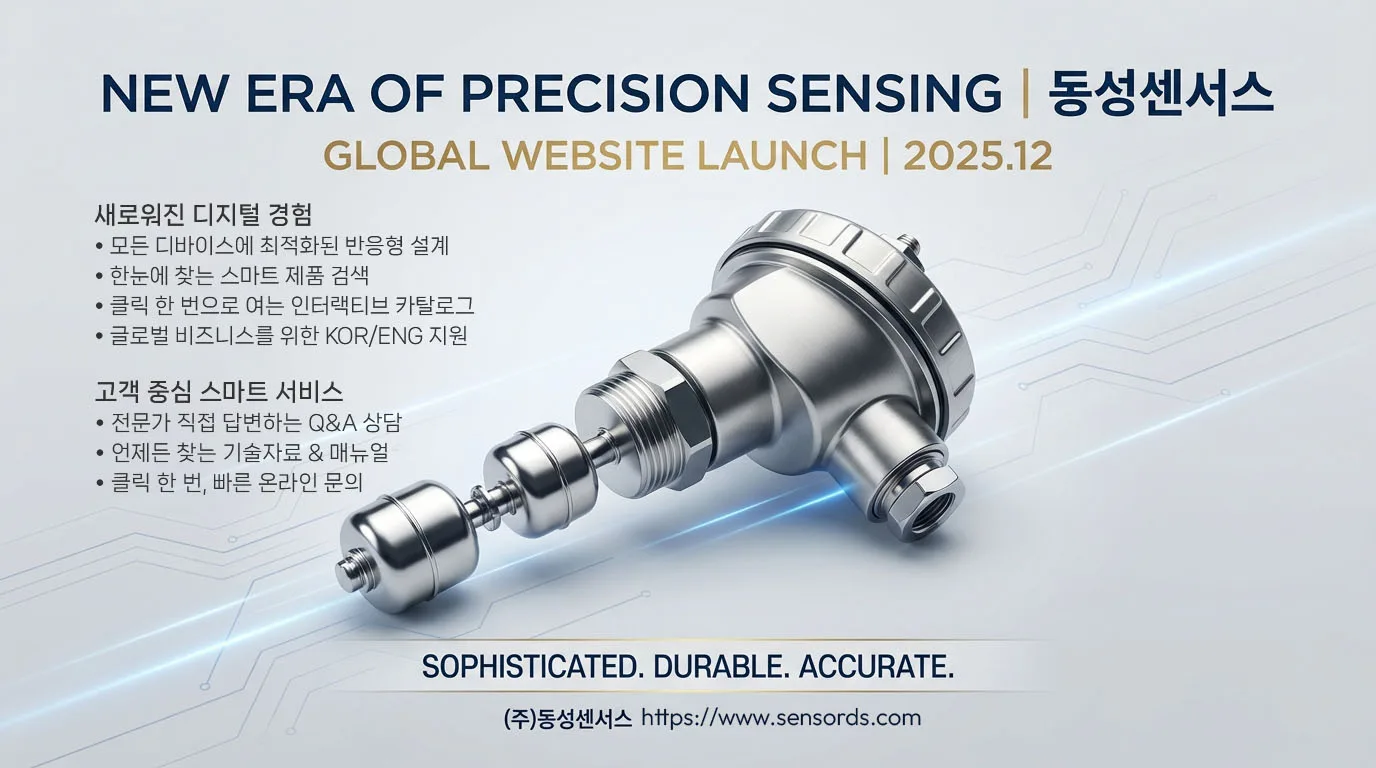 NEW ERA OF PRECISION SENSING | 동성센서스

GLOBAL WEBSITE LAUNCH | 2025.12

새로워진 디지털 경험
• 모든 디바이스에 최적화된 반응형 설계
• 한눈에 찾는 스마트 제품 검색
• 클릭 한 번으로 여는 인터랙티브 카탈로그
• 글로벌 비즈니스를 위한 KOR/ENG 지원

고객 중심 스마트 서비스
• 전문가 직접 답변하는 Q&A 상담
• 언제든 찾는 기술자료 & 매뉴얼
• 클릭 한 번, 빠른 온라인 문의

SOPHISTICATED. DURABLE. ACCURATE.

(주)동성센서스 https://www.sensords.com